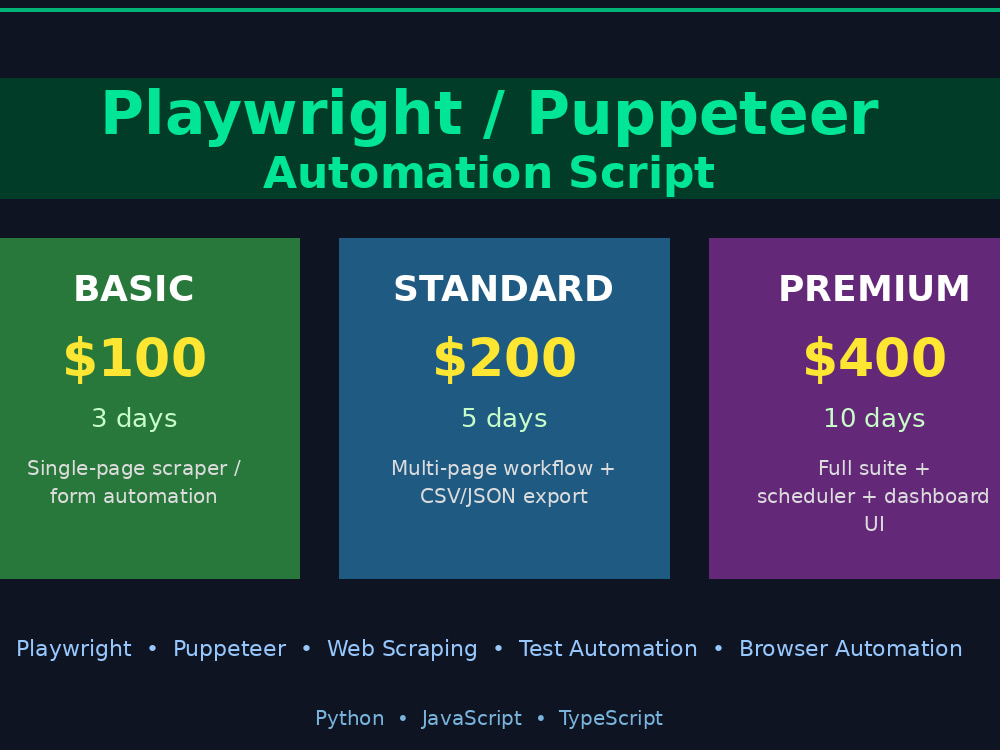 Playwright / Puppeteer
Automation Script

BASIC
$100
3 days
Single-page scraper / form automation

STANDARD
$200
5 days
Multi-page workflow + CSV/JSON export

PREMIUM
$400
10 days
Full suite + scheduler + dashboard UI

Playwright • Puppeteer • Web Scraping • Test Automation • Browser Automation

Python • JavaScript • TypeScript